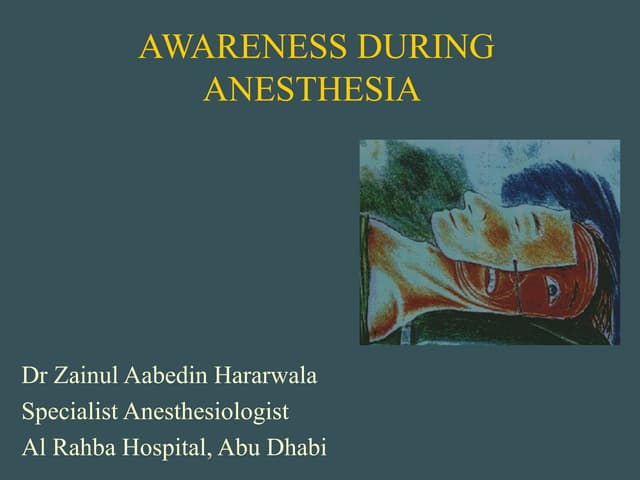 AWARENESS DURING ANESTHESIA

Dr Zainul Aabedin Hararwala
Specialist Anesthesiologist
Al Rahba Hospital, Abu Dhabi